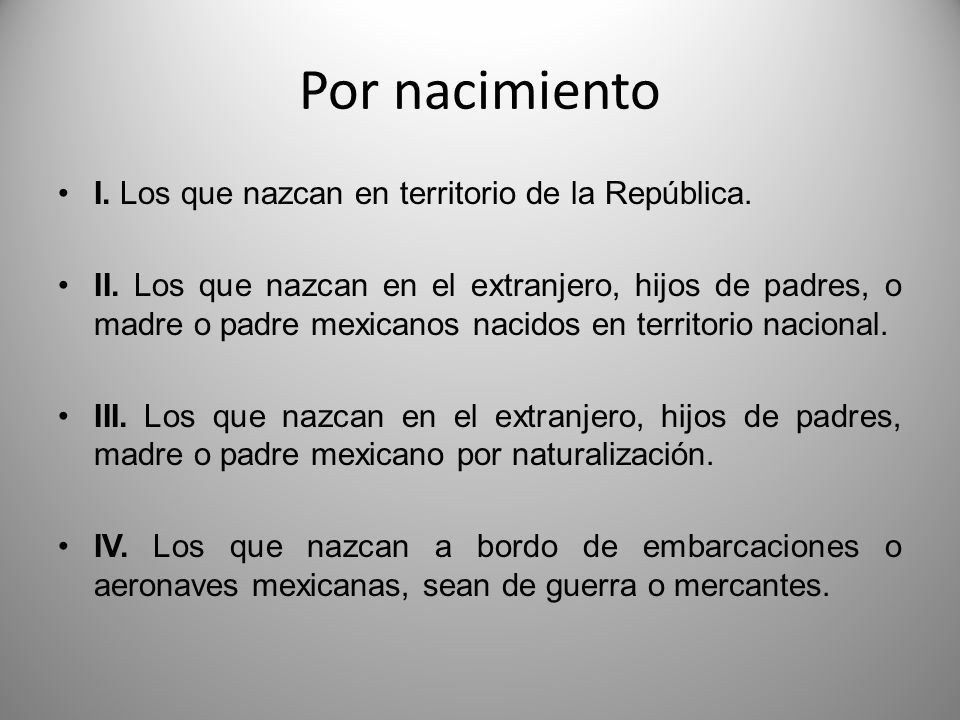 Por nacimiento

• I. Los que nazcan en territorio de la República.

• II. Los que nazcan en el extranjero, hijos de padres, o madre o padre mexicanos nacidos en territorio nacional.

• III. Los que nazcan en el extranjero, hijos de padres, madre o padre mexicano por naturalización.

• IV. Los que nazcan a bordo de embarcaciones o aeronaves mexicanas, sean de guerra o mercantes.